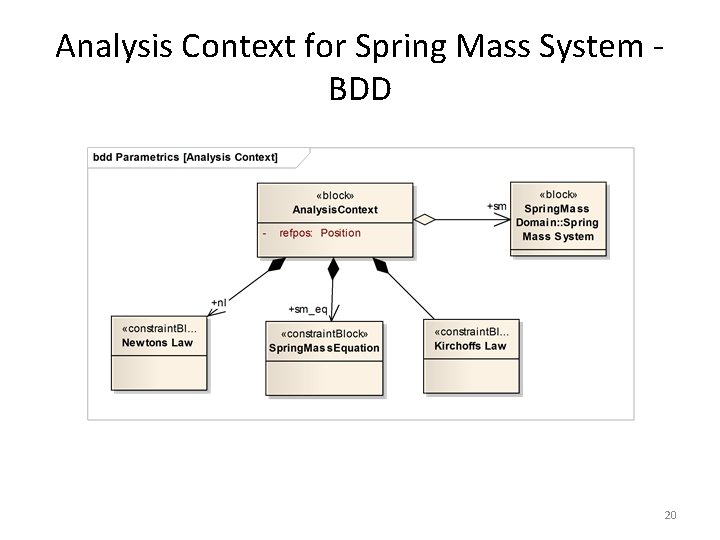 Analysis Context for Spring Mass System - BDD

bdd Parametrics [Analysis Context]

«block»
AnalysisContext

- refpos: Position

+sm

«block»
SpringMass Domain::Spring Mass System

+nl

+sm_eq

«constraintBl...
Newtons Law

«constraintBlock»
SpringMassEquation

«constraintBl...
Kirchoffs Law

20